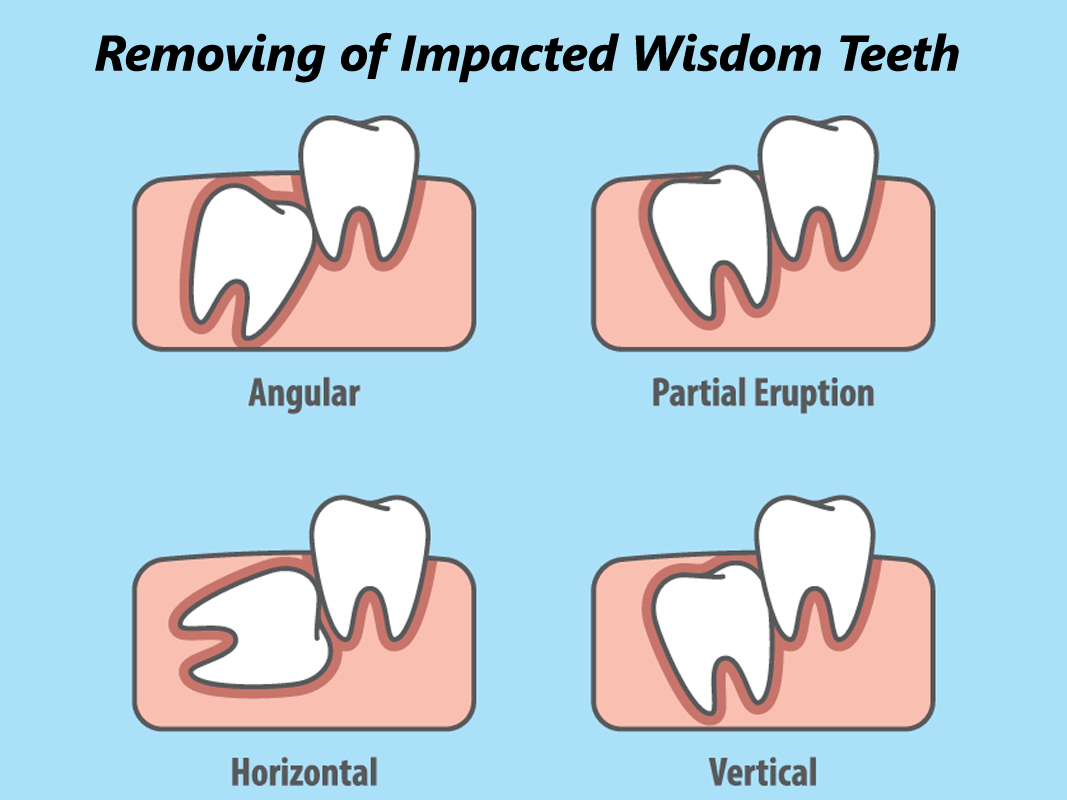 Removing of Impacted Wisdom Teeth

Angular

Partial Eruption

Horizontal

Vertical